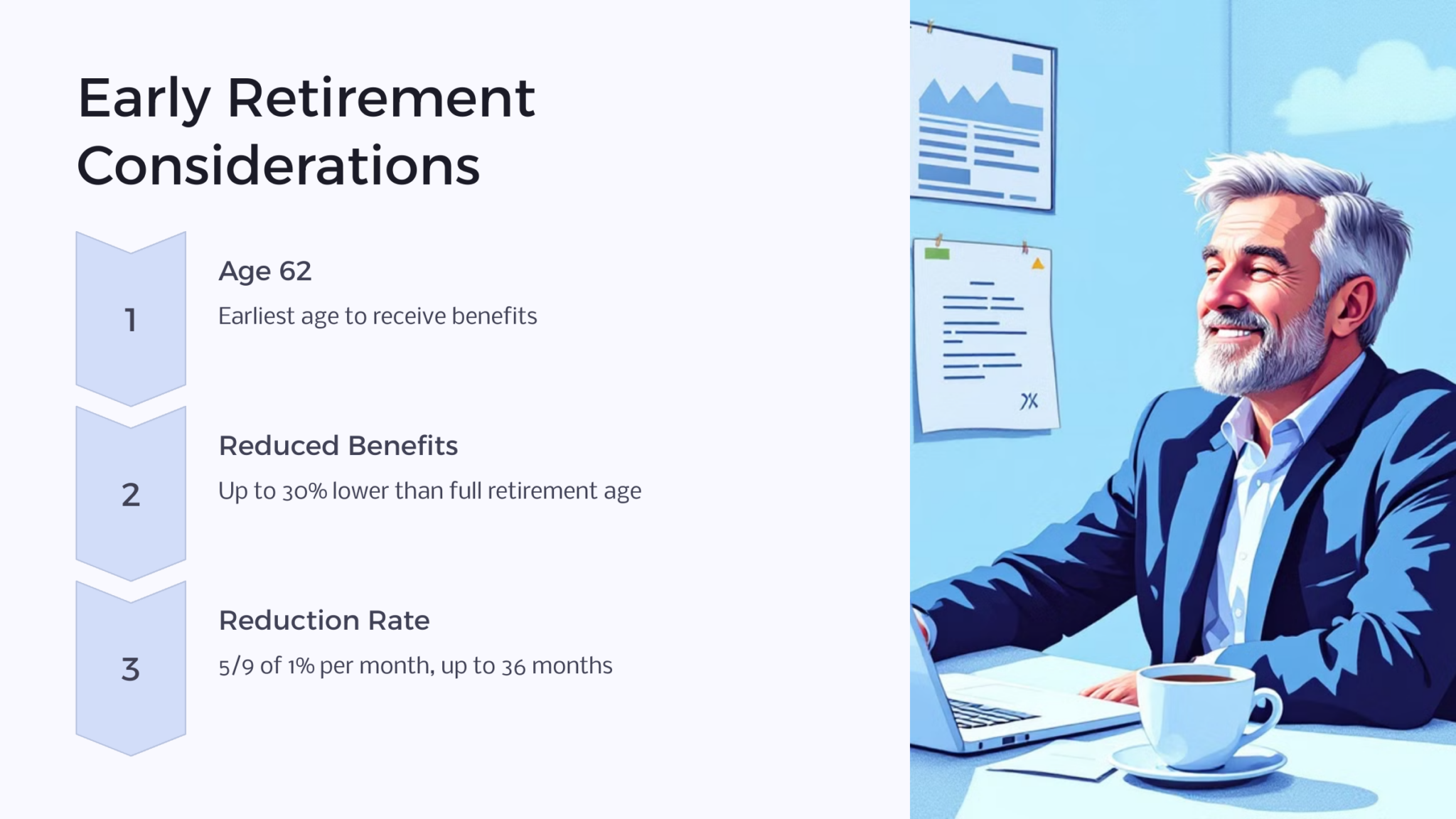 Early Retirement Considerations

1

Age 62

Earliest age to receive benefits

2

Reduced Benefits

Up to 30% lower than full retirement age

3

Reduction Rate

5/9 of 1% per month, up to 36 months